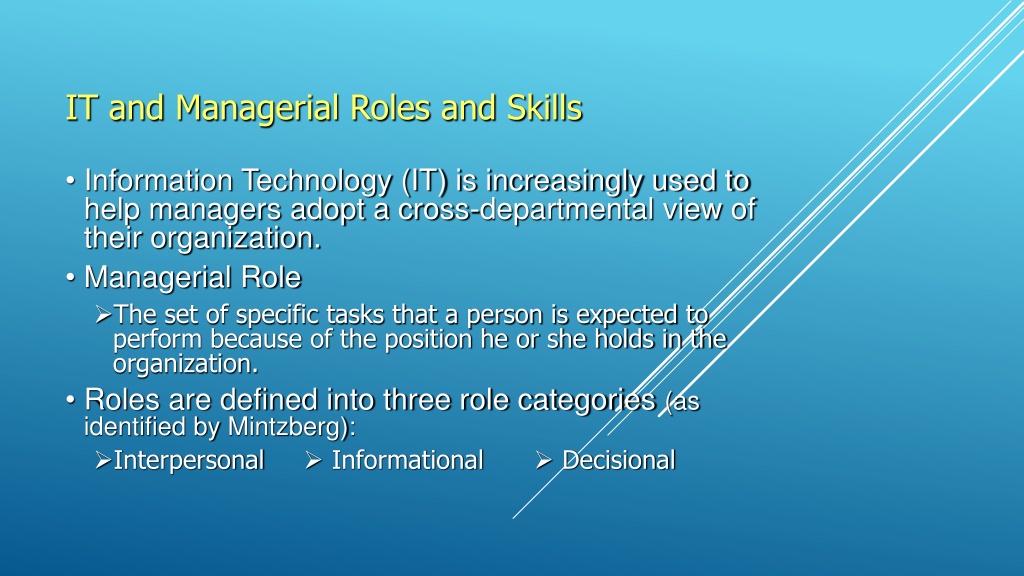 IT and Managerial Roles and Skills

• Information Technology (IT) is increasingly used to help managers adopt a cross-departmental view of their organization.

• Managerial Role

➢The set of specific tasks that a person is expected to perform because of the position he or she holds in the organization.

• Roles are defined into three role categories (as identified by Mintzberg):

➢Interpersonal ➢ Informational ➢ Decisional